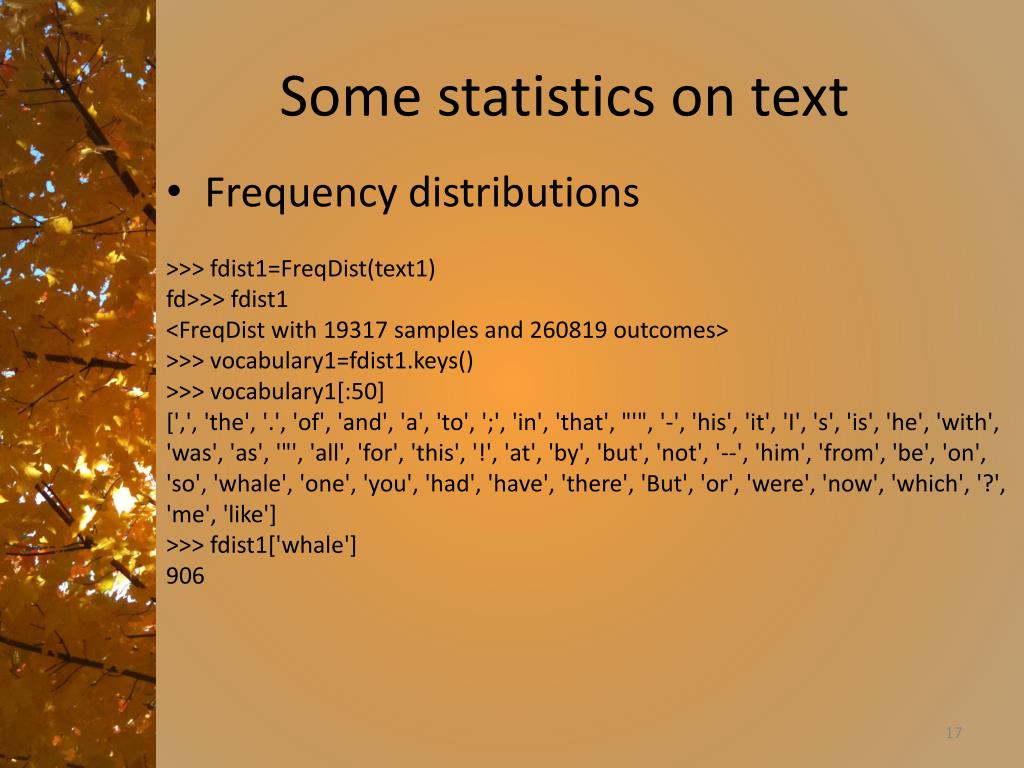 Some statistics on text

• Frequency distributions

>>> fdist1=FreqDist(text1)
fd>>> fdist1
<FreqDist with 19317 samples and 260819 outcomes>
>>> vocabulary1=fdist1.keys()
>>> vocabulary1[:50]
[',', 'the', '.', 'of', 'and', 'a', 'to', ';', 'in', 'that', "'", '-', 'his', 'it', 'I', 's', 'is', 'he', 'with', 'was', 'as', '"', 'all', 'for', 'this', '!', 'at', 'by', 'but', 'not', '--', 'him', 'from', 'be', 'on', 'so', 'whale', 'one', 'you', 'had', 'have', 'there', 'But', 'or', 'were', 'now', 'which', '?', 'me', 'like']
>>> fdist1['whale']
906

17